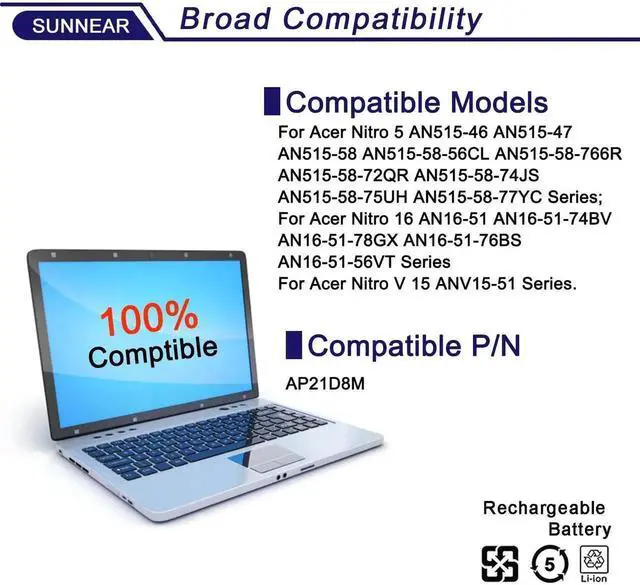 SUNNEAR Broad Compatibility

Compatible Models

For Acer Nitro 5 AN515-46 AN515-47 AN515-58 AN515-58-56CL AN515-58-766R AN515-58-72QR AN515-58-74JS AN515-58-75UH AN515-58-77YC Series; For Acer Nitro 16 AN16-51 AN16-51-74BV AN16-51-78GX AN16-51-76BS AN16-51-56VT Series For Acer Nitro V 15 ANV15-51 Series.

100% Comptible

Compatible P/N

AP21D8M

Rechargeable Battery

5

Li-ion